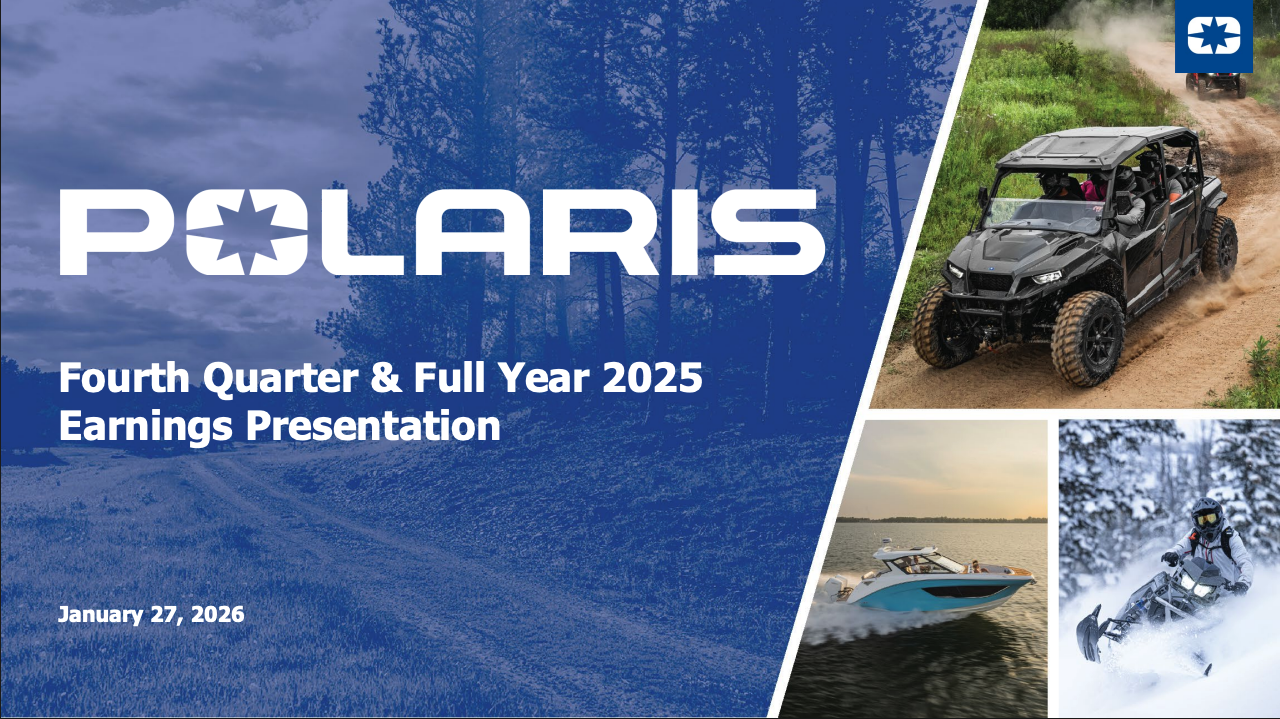 POLARIS

Fourth Quarter & Full Year 2025 Earnings Presentation

January 27, 2026